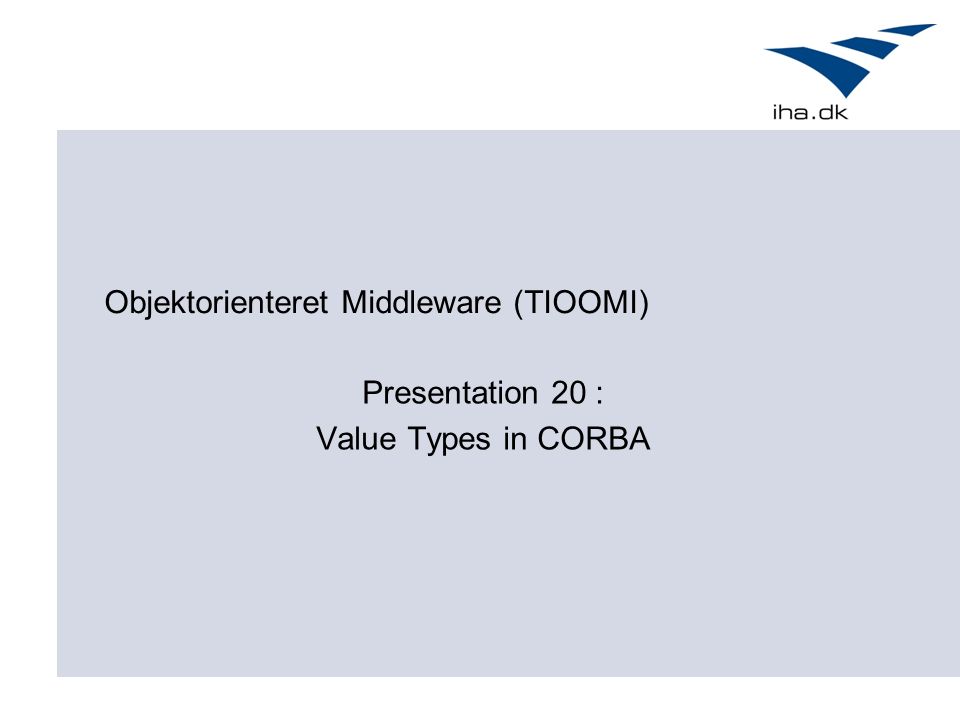 iha.dk

Objektorienteret Middleware (TIOOMI)

Presentation 20 :
Value Types in CORBA